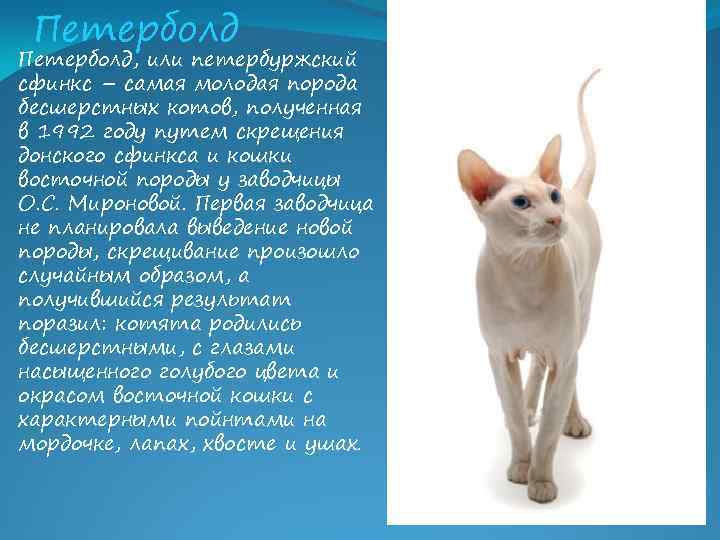 Петерболд

Петерболд, или петербуржский сфинкс – самая молодая порода бесшерстных котов, полученная в 1992 году путем скрещения донского сфинкса и кошки восточной породы у заводчицы О.С. Мироновой. Первая заводчица не планировала выведение новой породы, скрещивание произошло случайным образом, а получившийся результат поразил: котята родились бесшерстными, с глазами насыщенного голубого цвета и окрасом восточной кошки с характерными пойнтами на мордочке, лапах, хвосте и ушах.